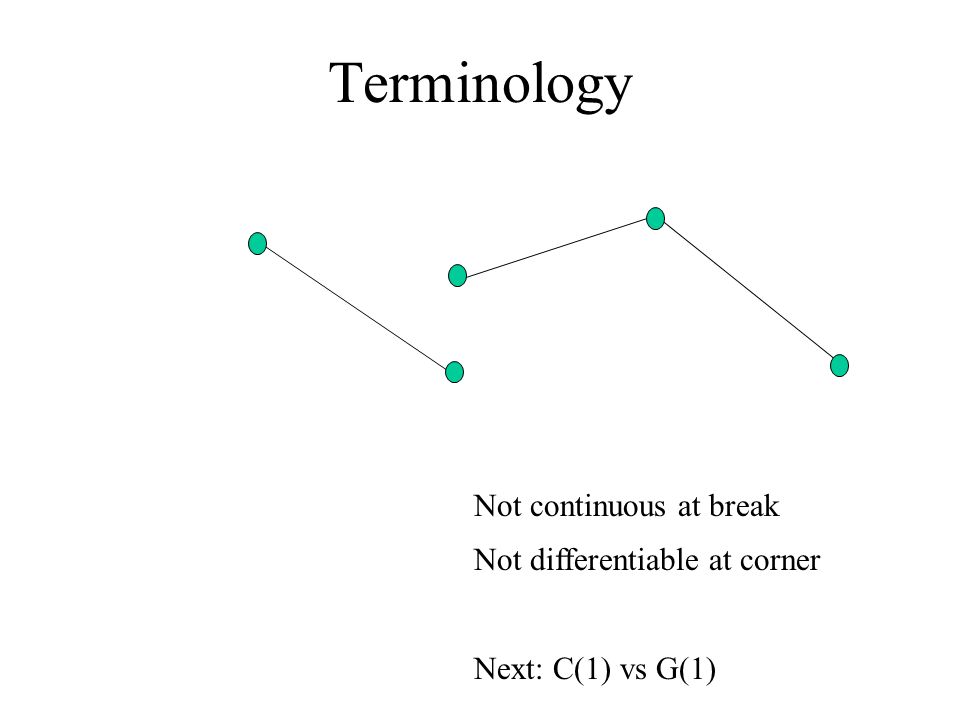 Terminology

Not continuous at break

Not differentiable at corner

Next: C(1) vs G(1)